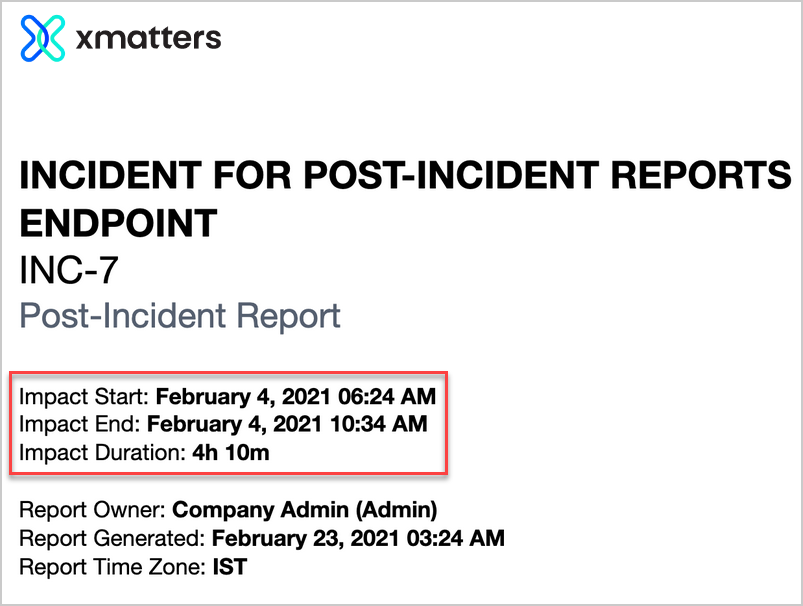 xmatters

INCIDENT FOR POST-INCIDENT REPORTS ENDPOINT

INC-7

Post-Incident Report

Impact Start: February 4, 2021 06:24 AM
Impact End: February 4, 2021 10:34 AM
Impact Duration: 4h 10m

Report Owner: Company Admin (Admin)
Report Generated: February 23, 2021 03:24 AM
Report Time Zone: IST